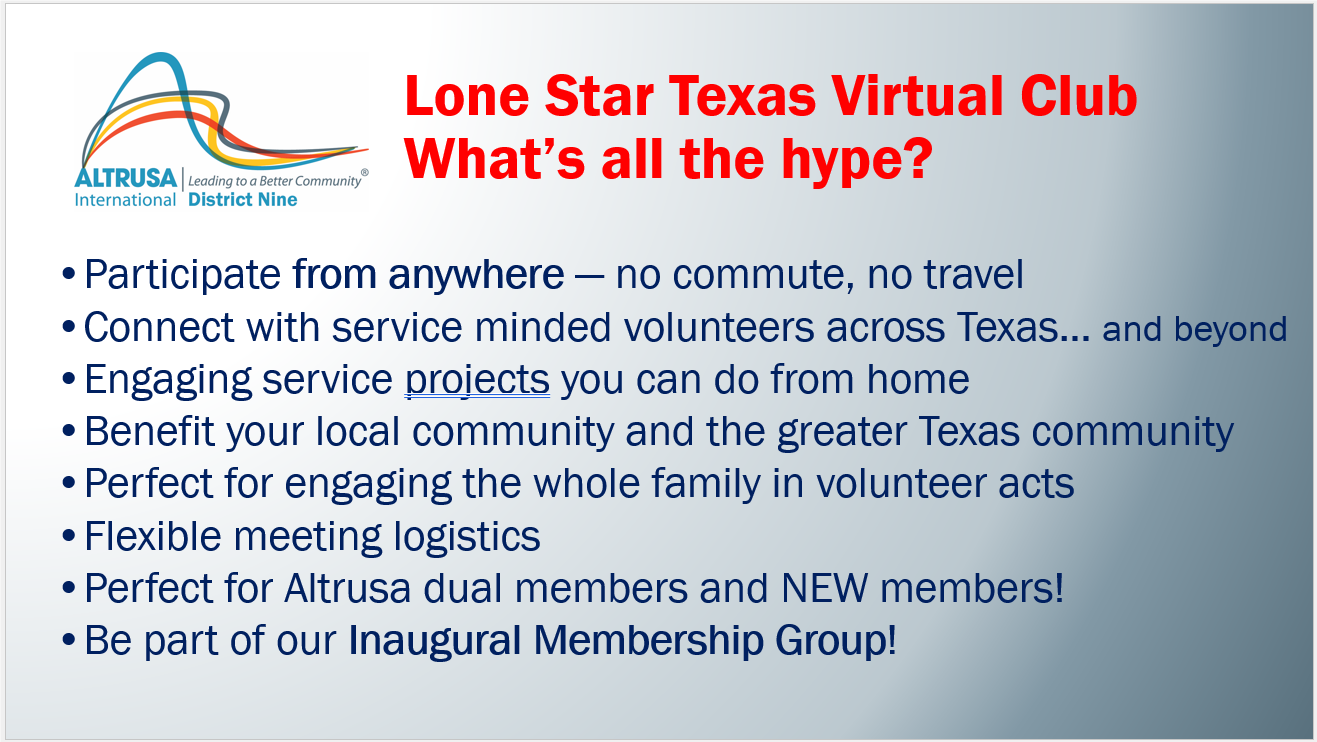 ALTRUSA International | Leading to a Better Community® District Nine

Lone Star Texas Virtual Club
What's all the hype?

• Participate from anywhere — no commute, no travel
• Connect with service minded volunteers across Texas… and beyond
• Engaging service projects you can do from home
• Benefit your local community and the greater Texas community
• Perfect for engaging the whole family in volunteer acts
• Flexible meeting logistics
• Perfect for Altrusa dual members and NEW members!
• Be part of our Inaugural Membership Group!